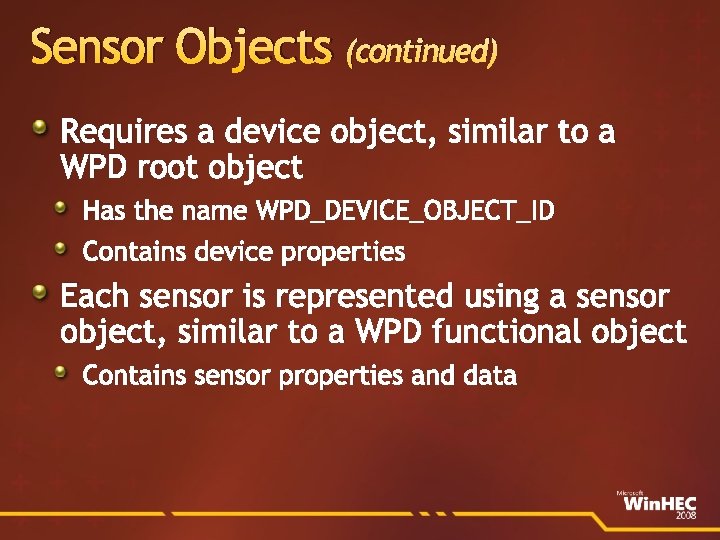 Sensor Objects (continued)

Requires a device object, similar to a WPD root object

Has the name WPD_DEVICE_OBJECT_ID

Contains device properties

Each sensor is represented using a sensor object, similar to a WPD functional object

Contains sensor properties and data

Microsoft WinHEC 2008